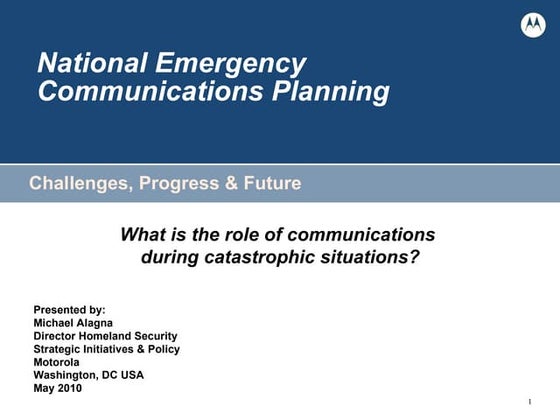 National Emergency Communications Planning

Challenges, Progress & Future

What is the role of communications during catastrophic situations?

Presented by:
Michael Alagna
Director Homeland Security
Strategic Initiatives & Policy
Motorola
Washington, DC USA
May 2010

1